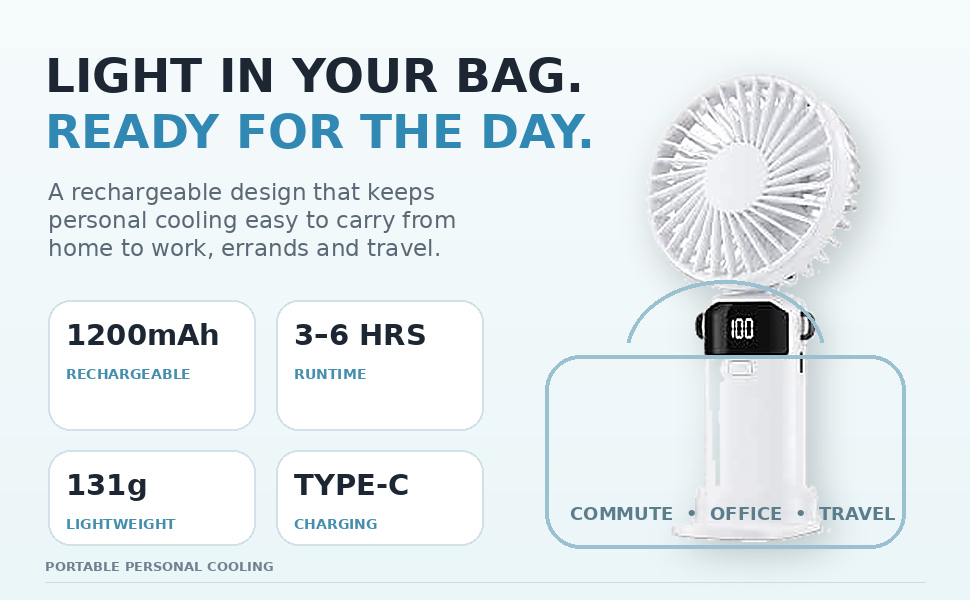 LIGHT IN YOUR BAG.
READY FOR THE DAY.

A rechargeable design that keeps personal cooling easy to carry from home to work, errands and travel.

1200mAh
RECHARGEABLE

3–6 HRS
RUNTIME

131g
LIGHTWEIGHT

TYPE-C
CHARGING

100

COMMUTE • OFFICE • TRAVEL

PORTABLE PERSONAL COOLING